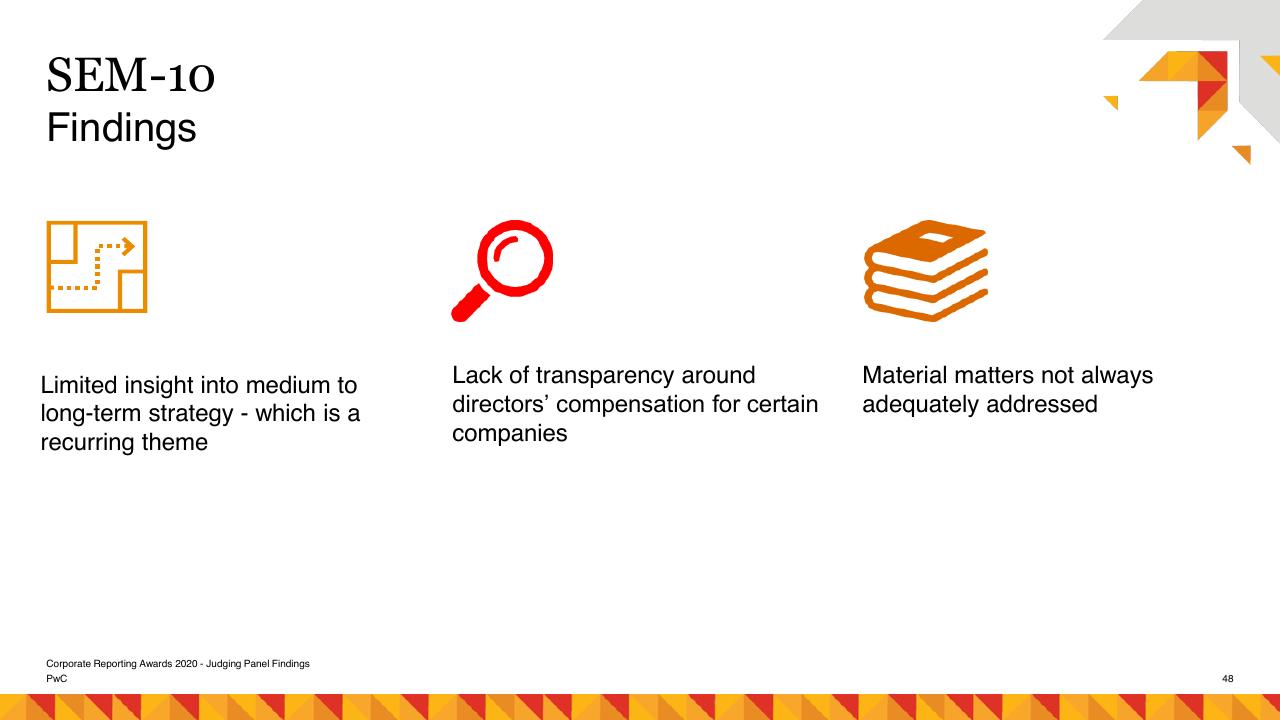 SEM-10
Findings

Limited insight into medium to long-term strategy - which is a recurring theme

Lack of transparency around directors' compensation for certain companies

Material matters not always adequately addressed

Corporate Reporting Awards 2020 - Judging Panel Findings
PwC

48